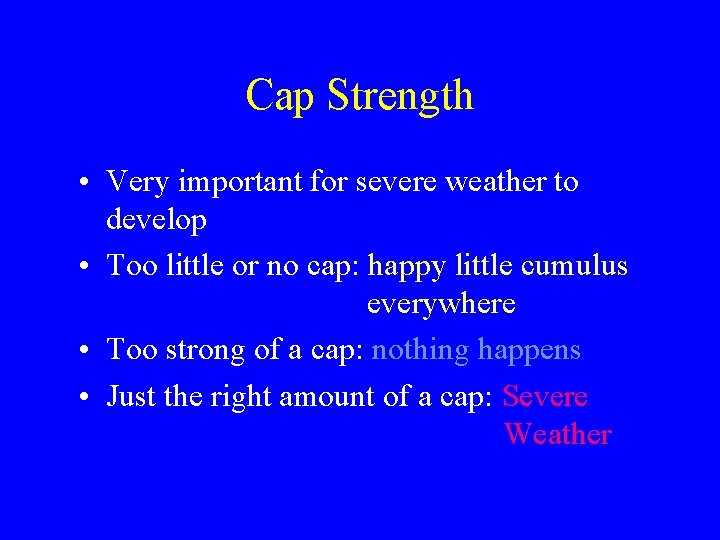 Cap Strength

• Very important for severe weather to develop
• Too little or no cap: happy little cumulus everywhere
• Too strong of a cap: nothing happens
• Just the right amount of a cap: Severe Weather